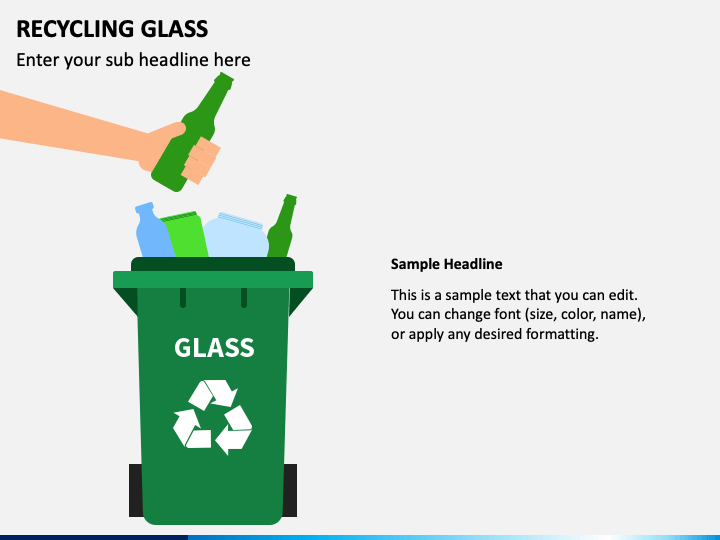 RECYCLING GLASS
Enter your sub headline here

GLASS

Sample Headline

This is a sample text that you can edit. You can change font (size, color, name), or apply any desired formatting.